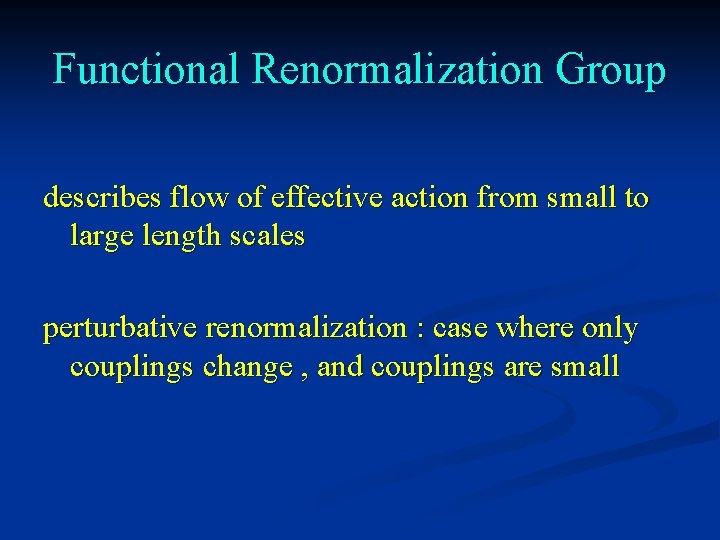 Functional Renormalization Group

describes flow of effective action from small to large length scales

perturbative renormalization : case where only couplings change , and couplings are small